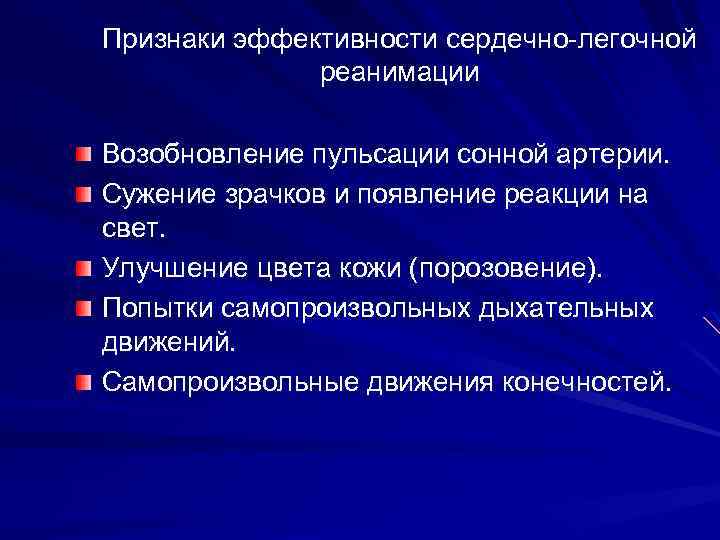 Признаки эффективности сердечно-легочной реанимации

Возобновление пульсации сонной артерии.

Сужение зрачков и появление реакции на свет.

Улучшение цвета кожи (порозовение).

Попытки самопроизвольных дыхательных движений.

Самопроизвольные движения конечностей.